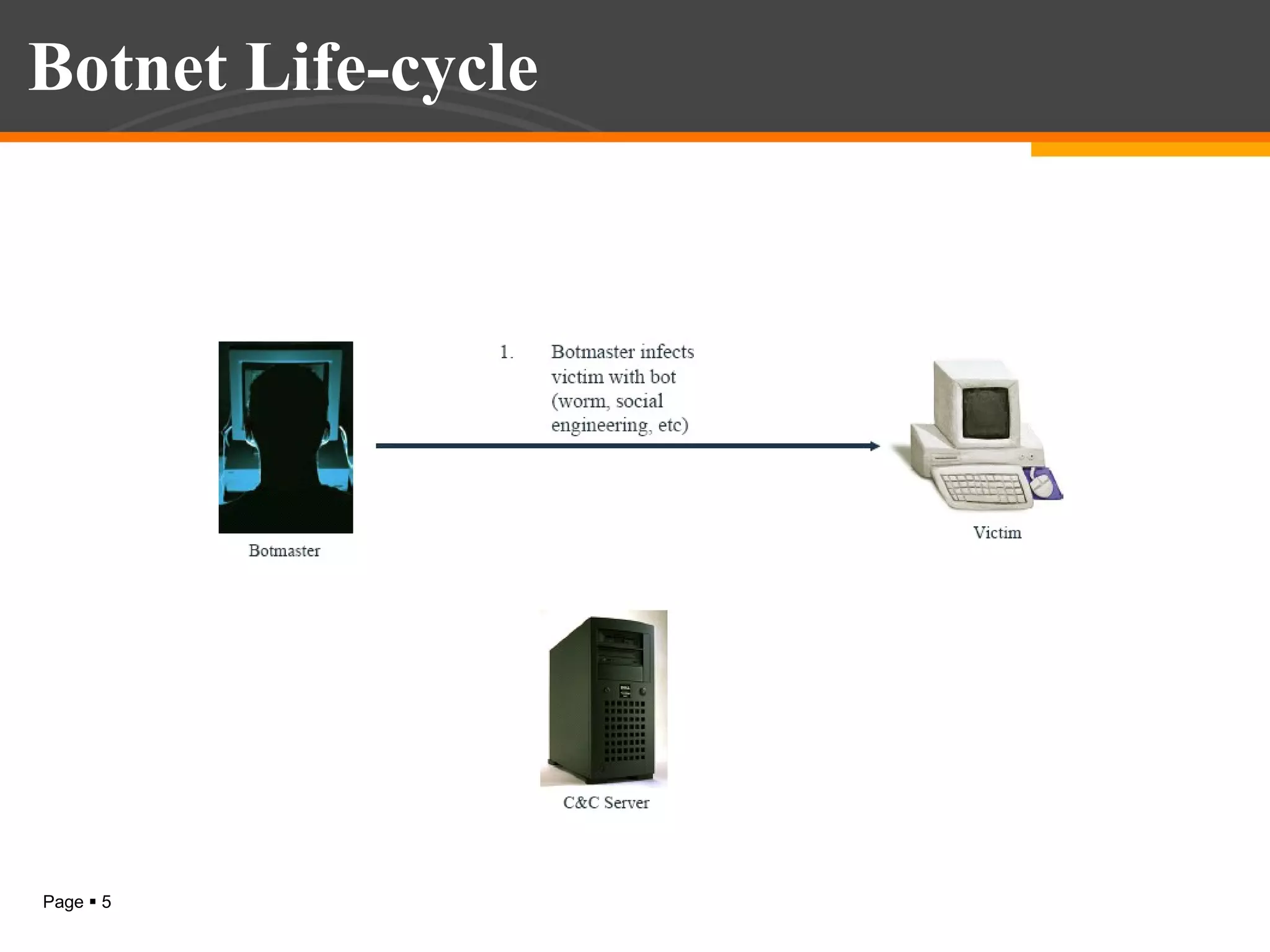 Botnet Life-cycle

1. Botmaster infects victim with bot (worm, social engineering, etc)

Botmaster

Victim

C&C Server

Page ▪ 5